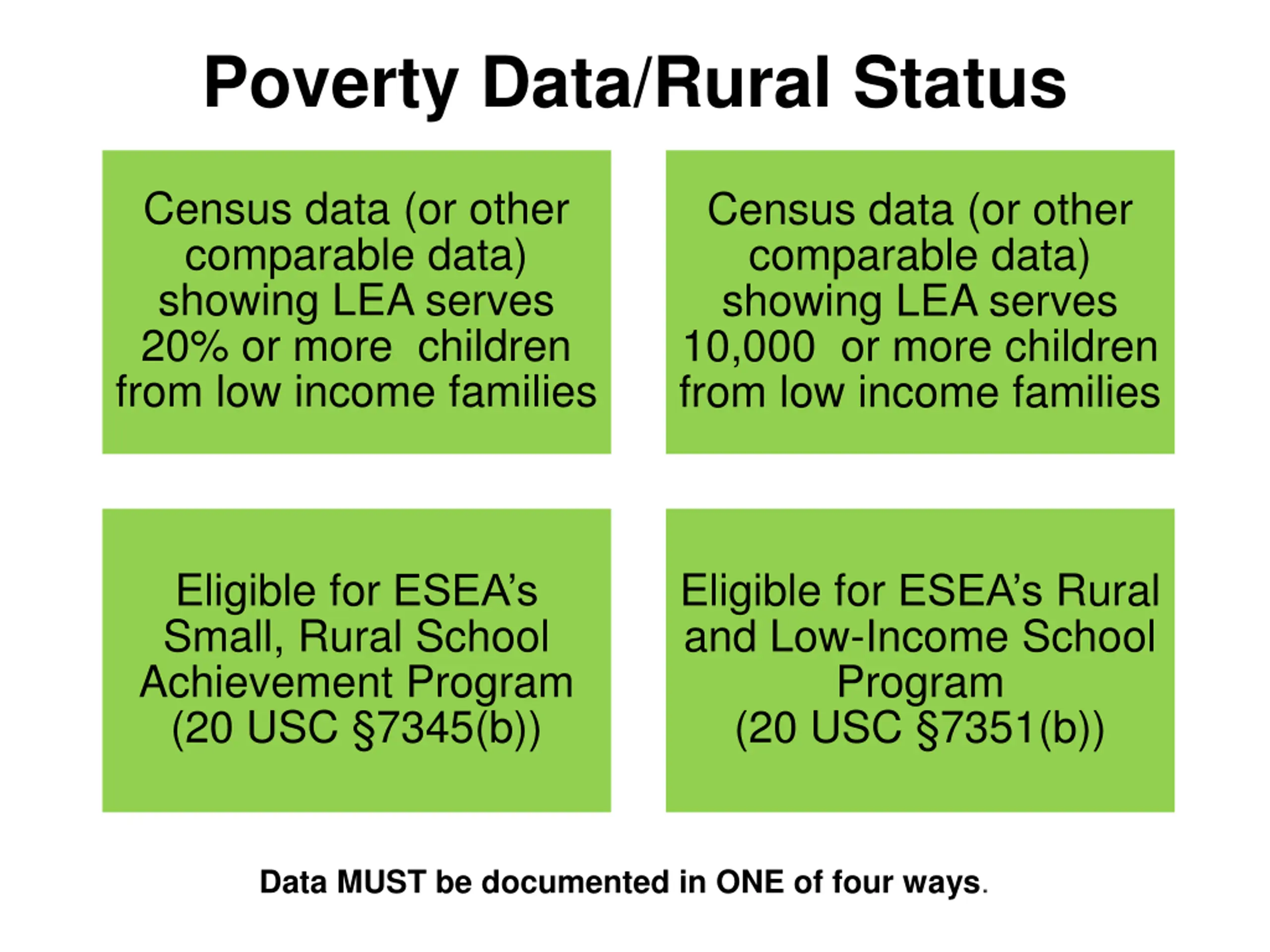 Poverty Data/Rural Status

Census data (or other comparable data) showing LEA serves 20% or more children from low income families

Census data (or other comparable data) showing LEA serves 10,000 or more children from low income families

Eligible for ESEA's Small, Rural School Achievement Program (20 USC §7345(b))

Eligible for ESEA's Rural and Low-Income School Program (20 USC §7351(b))

Data MUST be documented in ONE of four ways.